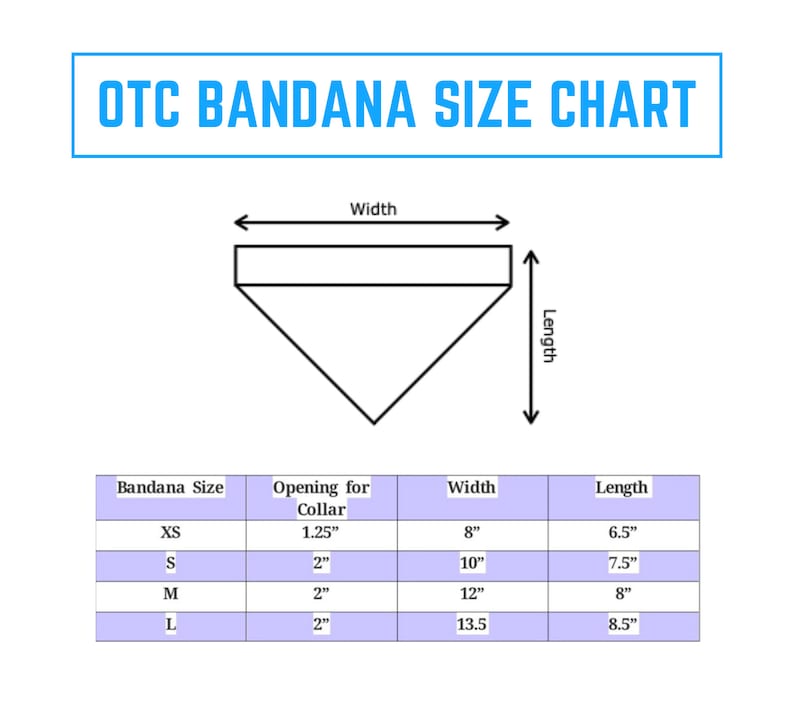 OTC BANDANA SIZE CHART

Width

Length

| Bandana Size | Opening for Collar | Width | Length |
|---|---|---|---|
| XS | 1.25” | 8” | 6.5” |
| S | 2” | 10” | 7.5” |
| M | 2” | 12” | 8” |
| L | 2” | 13.5 | 8.5” |